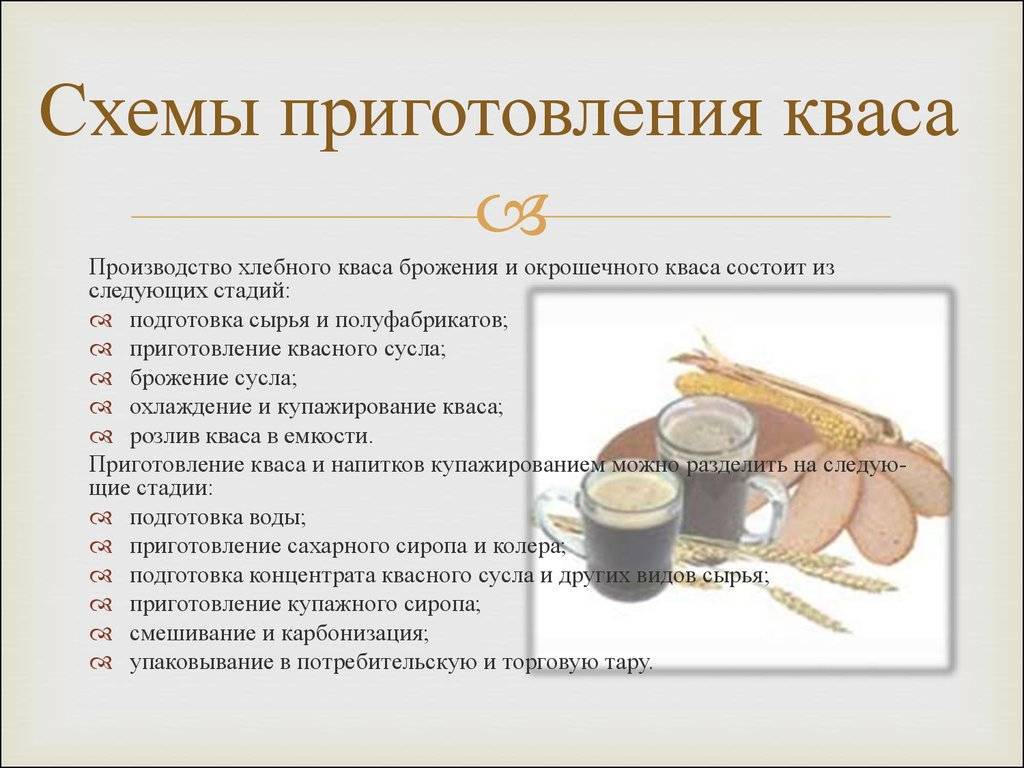 Схемы приготовления кваса

Производство хлебного кваса брожения и окрошечного кваса состоит из следующих стадий:
подготовка сырья и полуфабрикатов;
приготовление квасного сусла;
брожение сусла;
охлаждение и купажирование кваса;
розлив кваса в емкости.
Приготовление кваса и напитков купажированием можно разделить на следующие стадии:
подготовка воды;
приготовление сахарного сиропа и колера;
подготовка концентрата квасного сусла и других видов сырья;
приготовление купажного сиропа;
смешивание и карбонизация;
упаковывание в потребительскую и торговую тару.